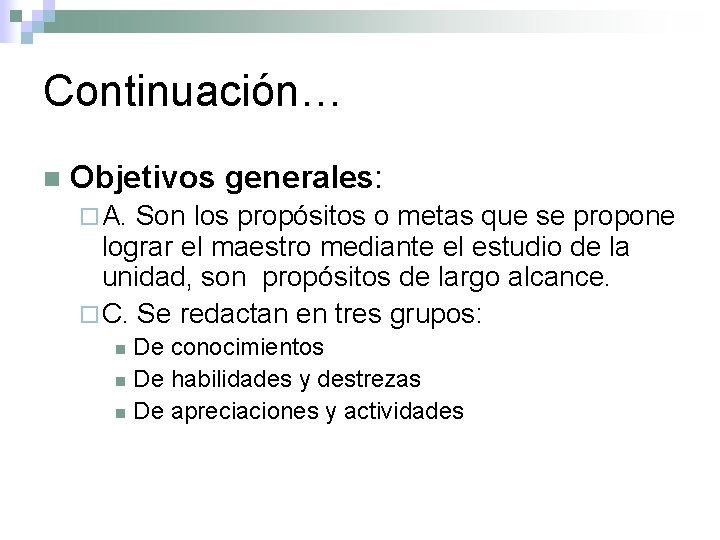 Continuación…

Objetivos generales:

A. Son los propósitos o metas que se propone lograr el maestro mediante el estudio de la unidad, son propósitos de largo alcance.

C. Se redactan en tres grupos:

De conocimientos

De habilidades y destrezas

De apreciaciones y actividades